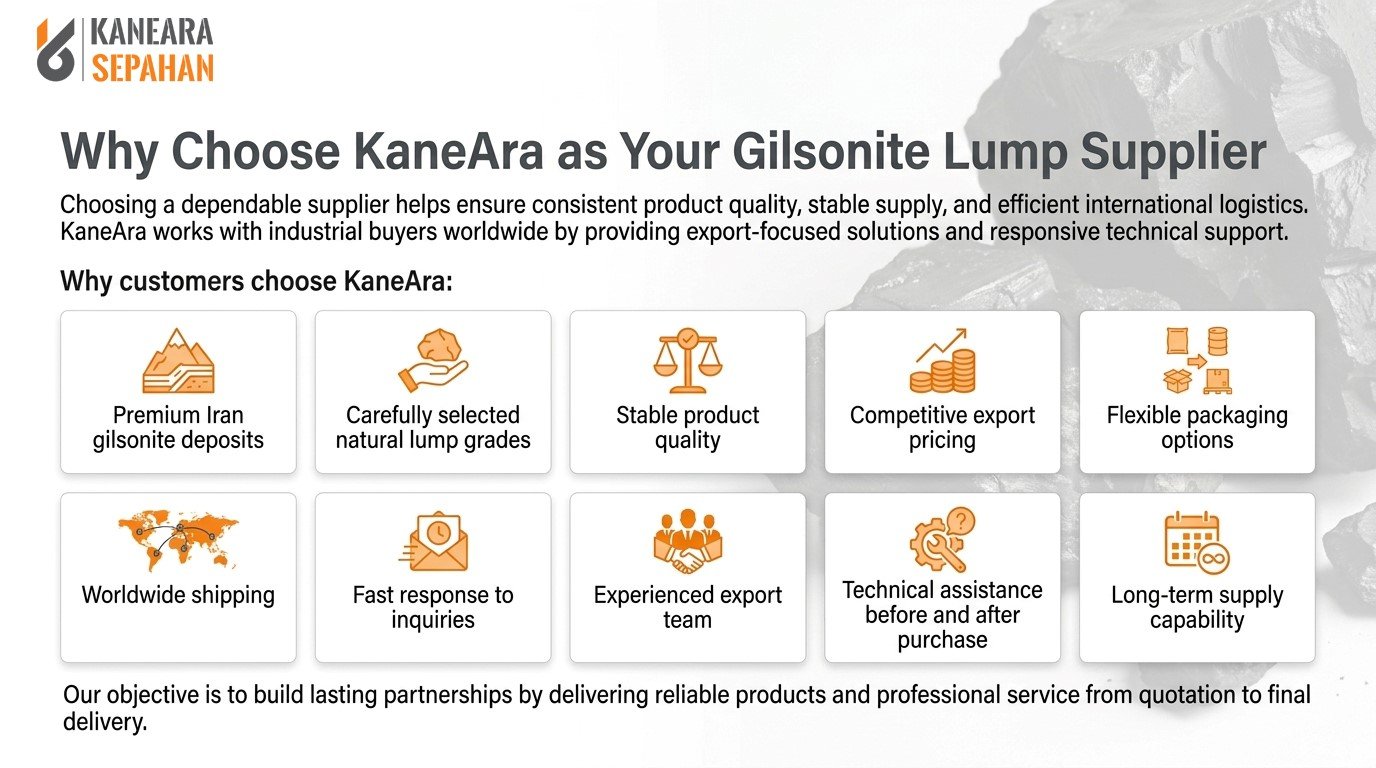 KANEARA
SEPAHAN

Why Choose KaneAra as Your Gilsonite Lump Supplier

Choosing a dependable supplier helps ensure consistent product quality, stable supply, and efficient international logistics. KaneAra works with industrial buyers worldwide by providing export-focused solutions and responsive technical support.

Why customers choose KaneAra:

Premium Iran gilsonite deposits

Carefully selected natural lump grades

Stable product quality

Competitive export pricing

Flexible packaging options

Worldwide shipping

Fast response to inquiries

Experienced export team

Technical assistance before and after purchase

Long-term supply capability

Our objective is to build lasting partnerships by delivering reliable products and professional service from quotation to final delivery.